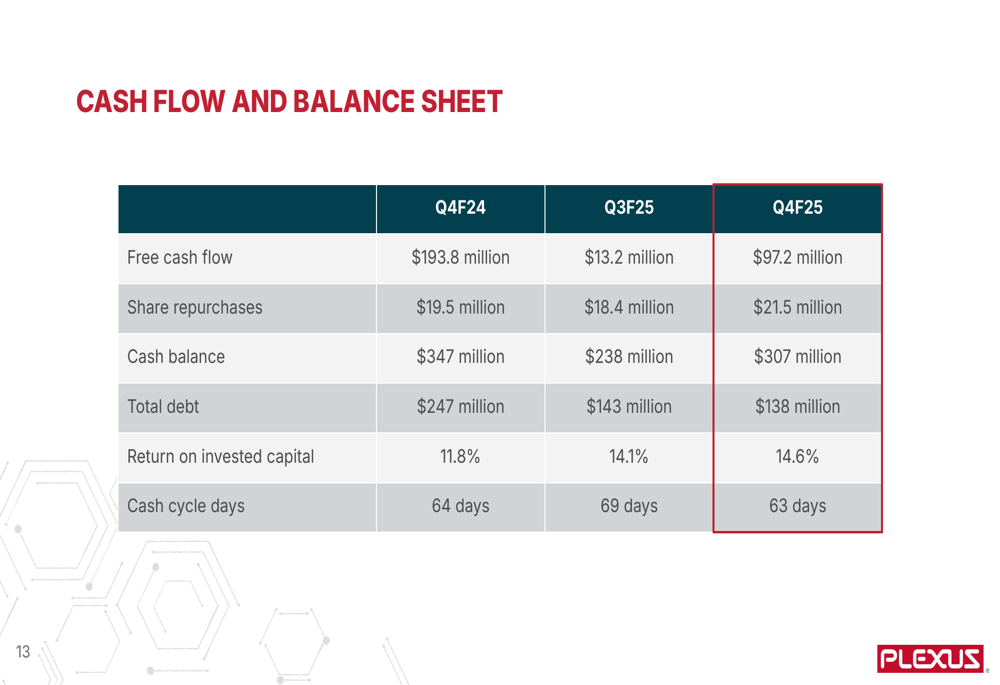 CASH FLOW AND BALANCE SHEET

| | Q4F24 | Q3F25 | Q4F25 |
|---|---|---|---|
| Free cash flow | \$193.8 million | \$13.2 million | \$97.2 million |
| Share repurchases | \$19.5 million | \$18.4 million | \$21.5 million |
| Cash balance | \$347 million | \$238 million | \$307 million |
| Total debt | \$247 million | \$143 million | \$138 million |
| Return on invested capital | 11.8% | 14.1% | 14.6% |
| Cash cycle days | 64 days | 69 days | 63 days |

13

PLEXUS